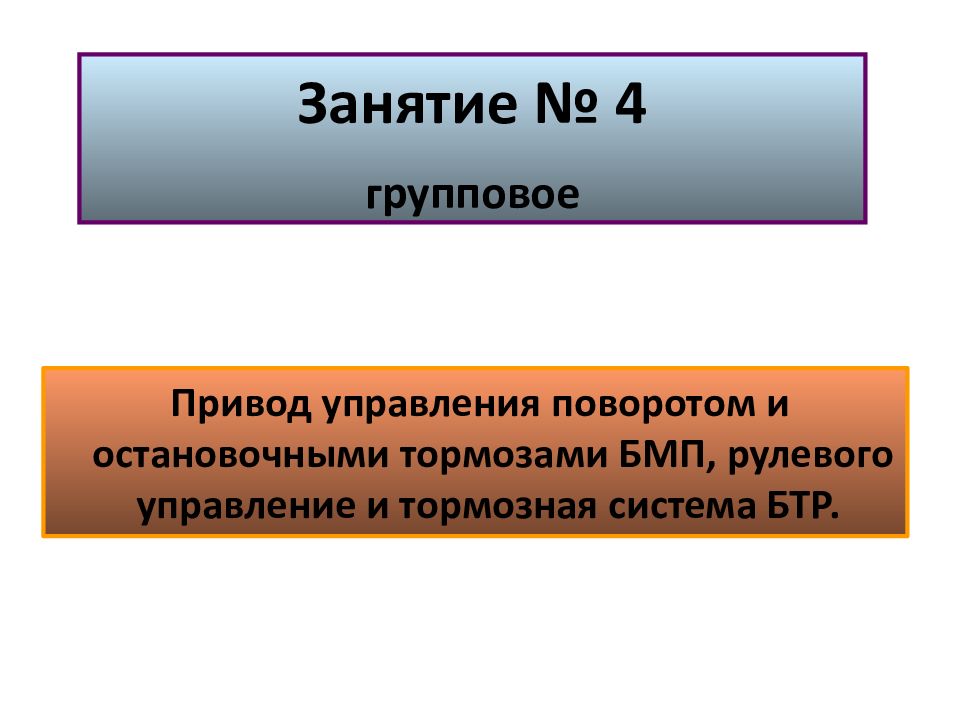 Занятие № 4

групповое

Привод управления поворотом и остановочными тормозами БМП, рулевого управление и тормозная система БТР.